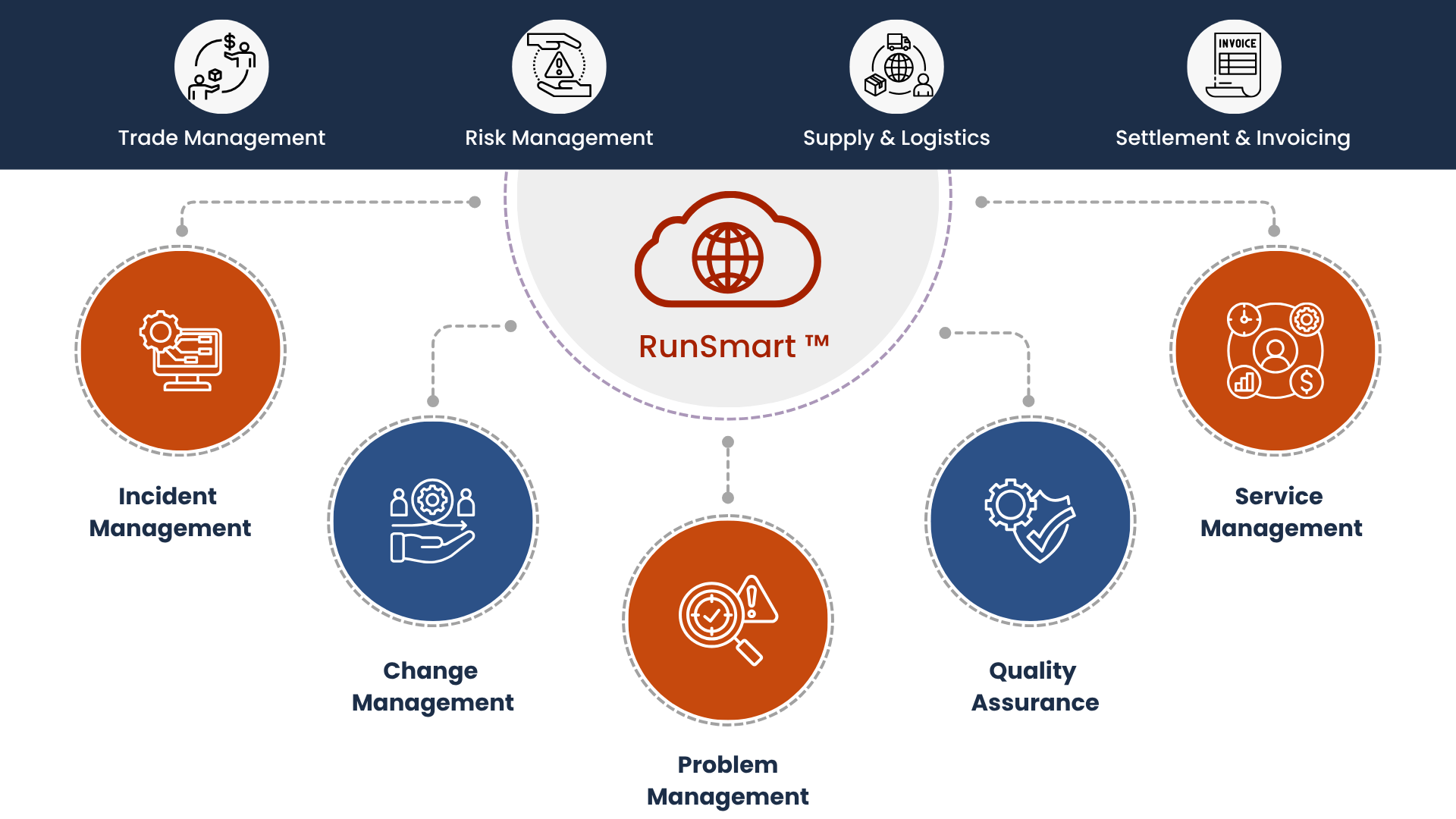 INVOICE

Trade Management

Risk Management

Supply & Logistics

Settlement & Invoicing

RunSmart ™

Incident Management

Change Management

Problem Management

Quality Assurance

Service Management